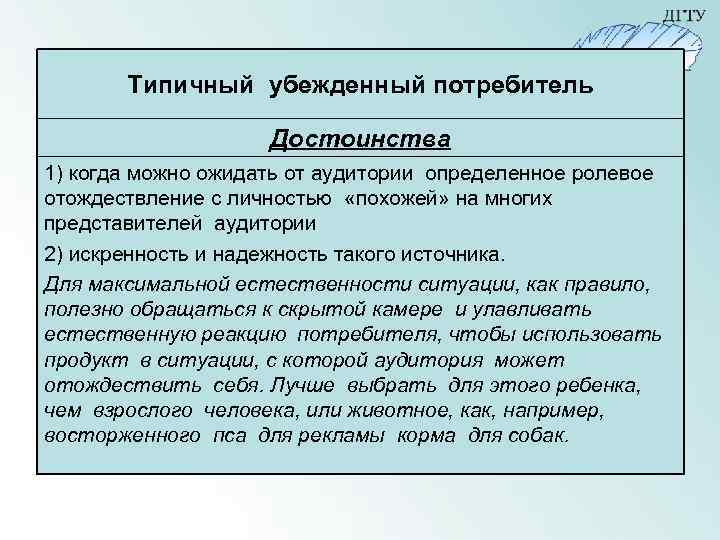 ДГТУ

Типичный убежденный потребитель

Достоинства

1) когда можно ожидать от аудитории определенное ролевое отождествление с личностью «похожей» на многих представителей аудитории

2) искренность и надежность такого источника.

Для максимальной естественности ситуации, как правило, полезно обращаться к скрытой камере и улавливать естественную реакцию потребителя, чтобы использовать продукт в ситуации, с которой аудитория может отождествить себя. Лучше выбрать для этого ребенка, чем взрослого человека, или животное, как, например, восторженного пса для рекламы корма для собак.